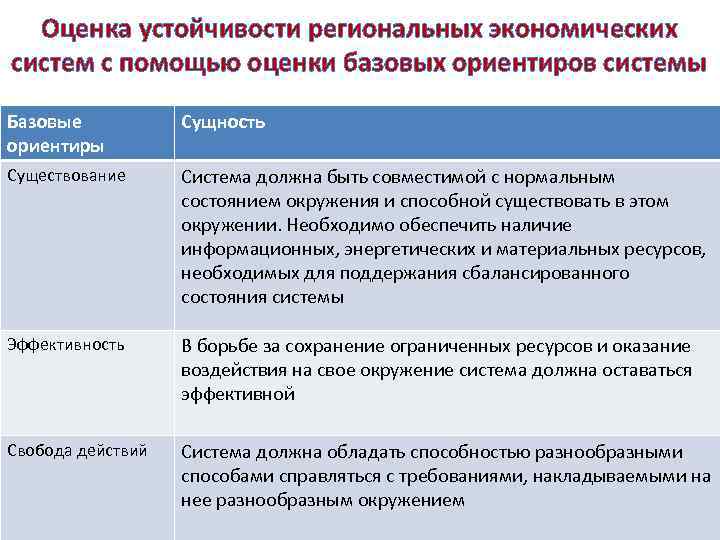 Оценка устойчивости региональных экономических систем с помощью оценки базовых ориентиров системы

| Базовые ориентиры | Сущность |
|---|---|
| Существование | Система должна быть совместимой с нормальным состоянием окружения и способной существовать в этом окружении. Необходимо обеспечить наличие информационных, энергетических и материальных ресурсов, необходимых для поддержания сбалансированного состояния системы |
| Эффективность | В борьбе за сохранение ограниченных ресурсов и оказание воздействия на свое окружение система должна оставаться эффективной |
| Свобода действий | Система должна обладать способностью разнообразными способами справляться с требованиями, накладываемыми на нее разнообразным окружением |